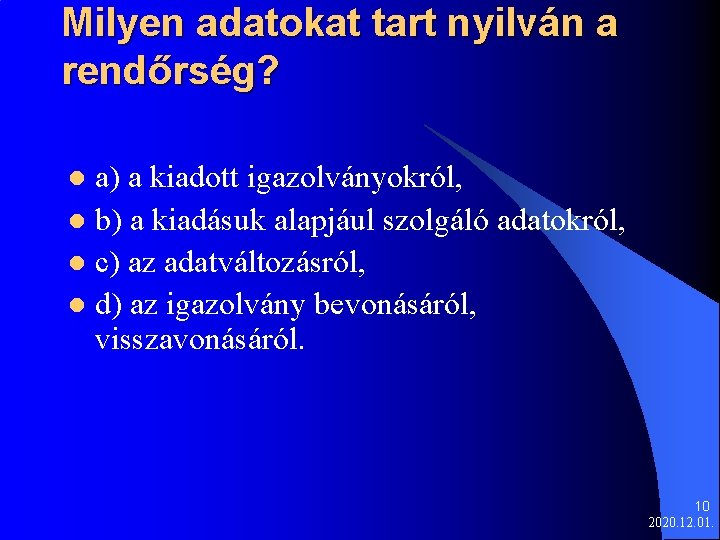 Milyen adatokat tart nyilván a rendőrség?

a) a kiadott igazolványokról,
b) a kiadásuk alapjául szolgáló adatokról,
c) az adatváltozásról,
d) az igazolvány bevonásáról, visszavonásáról.

10
2020.12.01.